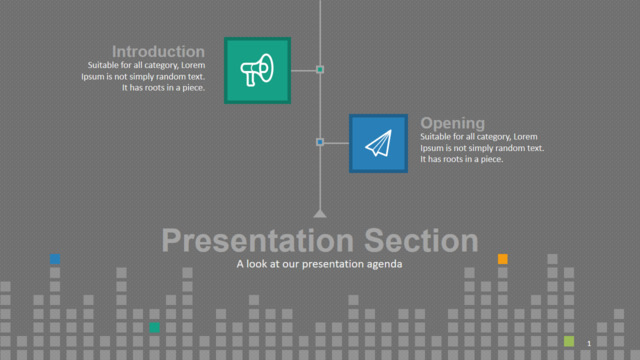 Introduction
Suitable for all category, Lorem Ipsum is not simply random text. It has roots in a piece.

Opening
Suitable for all category, Lorem Ipsum is not simply random text. It has roots in a piece.

Presentation Section
A look at our presentation agenda

1